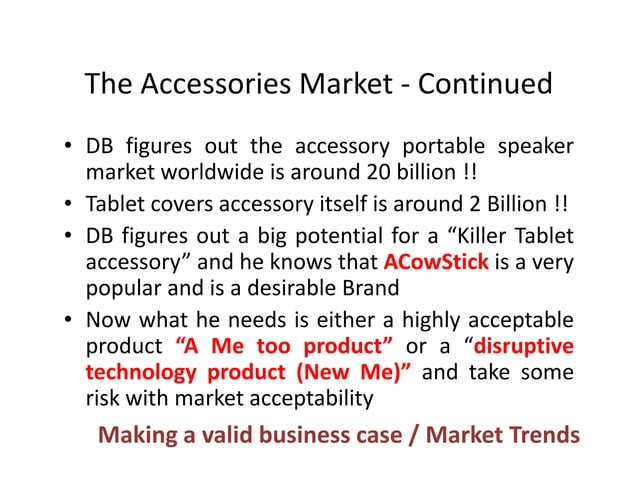 The Accessories Market - Continued

• DB figures out the accessory portable speaker market worldwide is around 20 billion !!
• Tablet covers accessory itself is around 2 Billion !!
• DB figures out a big potential for a “Killer Tablet accessory” and he knows that ACowStick is a very popular and is a desirable Brand
• Now what he needs is either a highly acceptable product “A Me too product” or a “disruptive technology product (New Me)” and take some risk with market acceptability

Making a valid business case / Market Trends